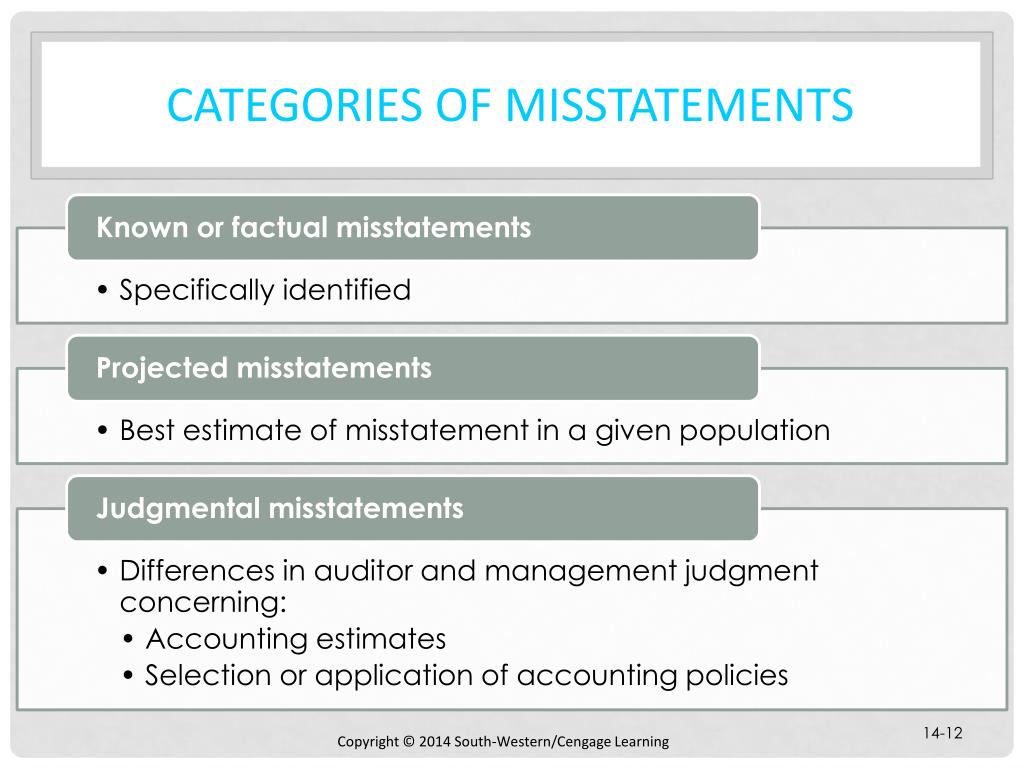 CATEGORIES OF MISSTATEMENTS

Known or factual misstatements

• Specifically identified

Projected misstatements

• Best estimate of misstatement in a given population

Judgmental misstatements

• Differences in auditor and management judgment concerning:
  • Accounting estimates
  • Selection or application of accounting policies

Copyright © 2014 South-Western/Cengage Learning

14-12